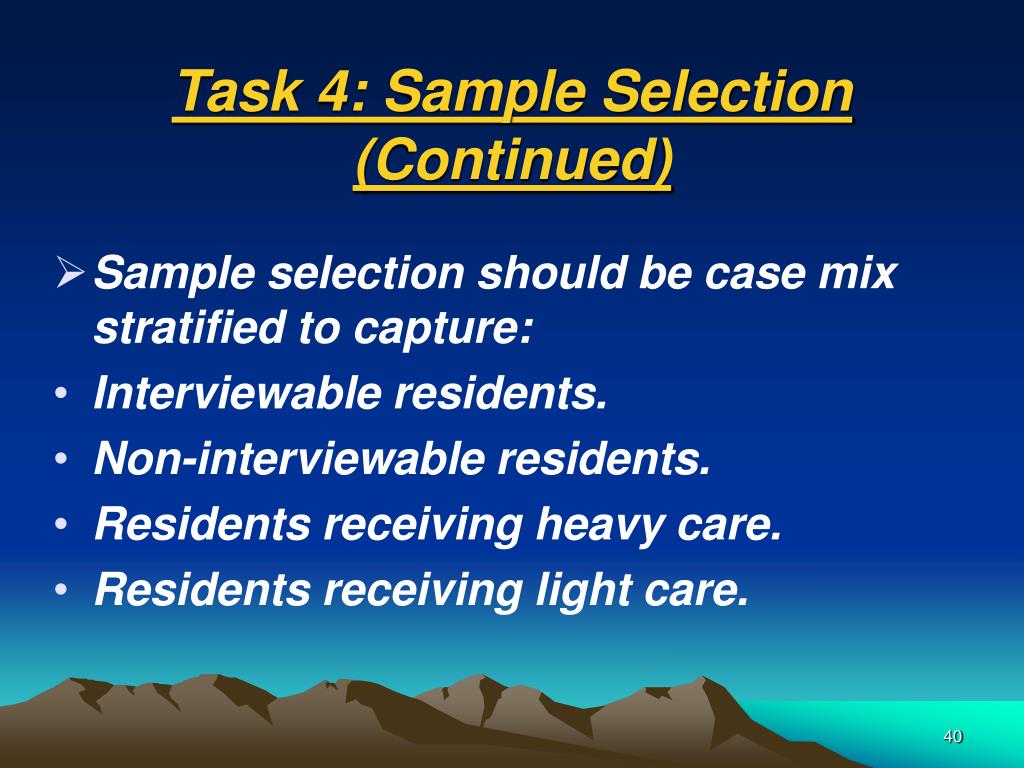 Task 4: Sample Selection (Continued)

➢ Sample selection should be case mix stratified to capture:

• Interviewable residents.
• Non-interviewable residents.
• Residents receiving heavy care.
• Residents receiving light care.

40